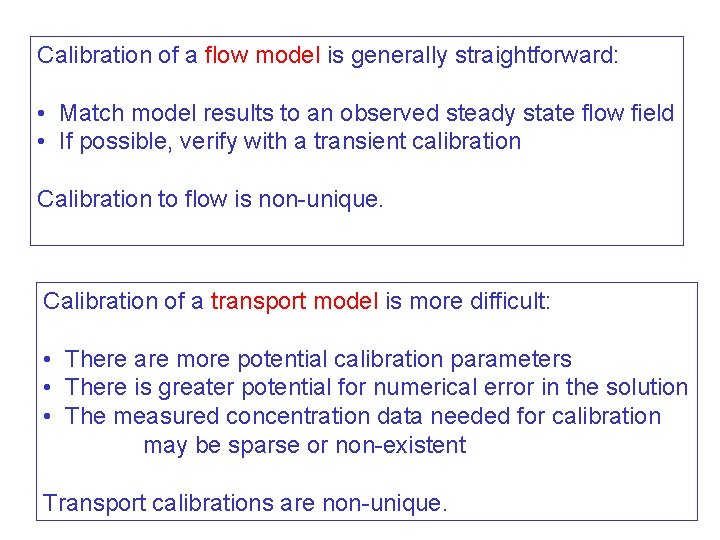 Calibration of a flow model is generally straightforward:

• Match model results to an observed steady state flow field
• If possible, verify with a transient calibration

Calibration to flow is non-unique.

Calibration of a transport model is more difficult:

• There are more potential calibration parameters
• There is greater potential for numerical error in the solution
• The measured concentration data needed for calibration may be sparse or non-existent

Transport calibrations are non-unique.